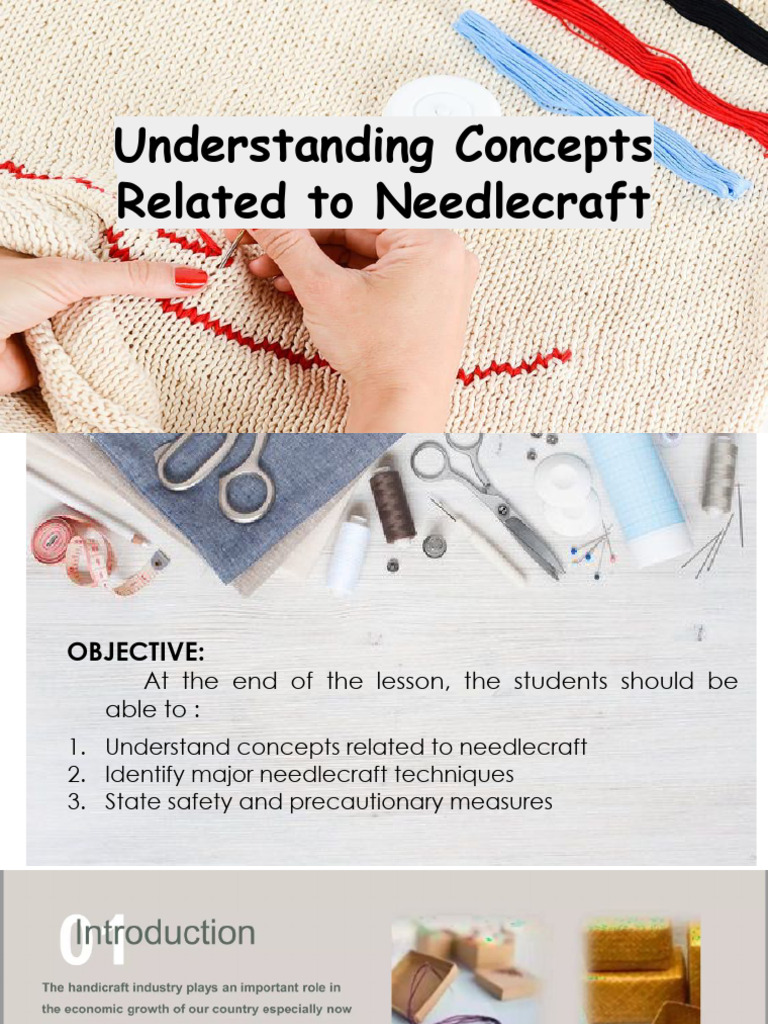 Understanding Concepts Related to Needlecraft

OBJECTIVE:
At the end of the lesson, the students should be able to :

1. Understand concepts related to needlecraft
2. Identify major needlecraft techniques
3. State safety and precautionary measures

01 Introduction

The handicraft industry plays an important role in the economic growth of our country especially now